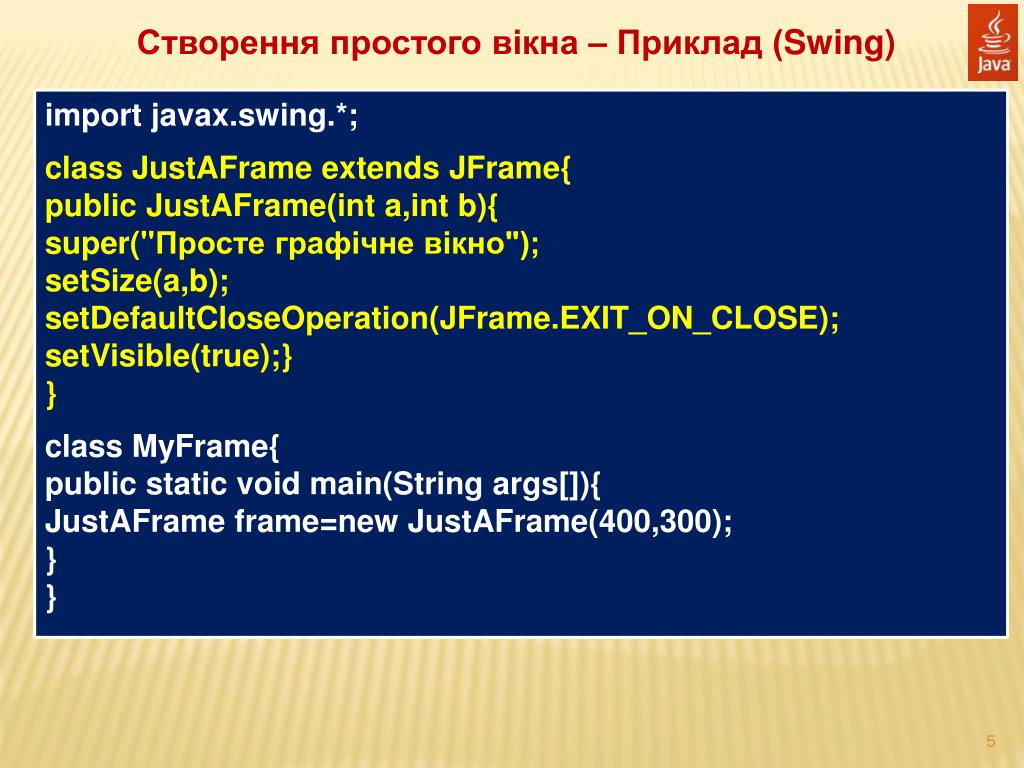 Створення простого вікна – Приклад (Swing)

Java

import javax.swing.*;

class JustAFrame extends JFrame{
public JustAFrame(int a,int b){
super("Просте графічне вікно");
setSize(a,b);
setDefaultCloseOperation(JFrame.EXIT_ON_CLOSE);
setVisible(true);}
}

class MyFrame{
public static void main(String args[]){
JustAFrame frame=new JustAFrame(400,300);
}
}

5